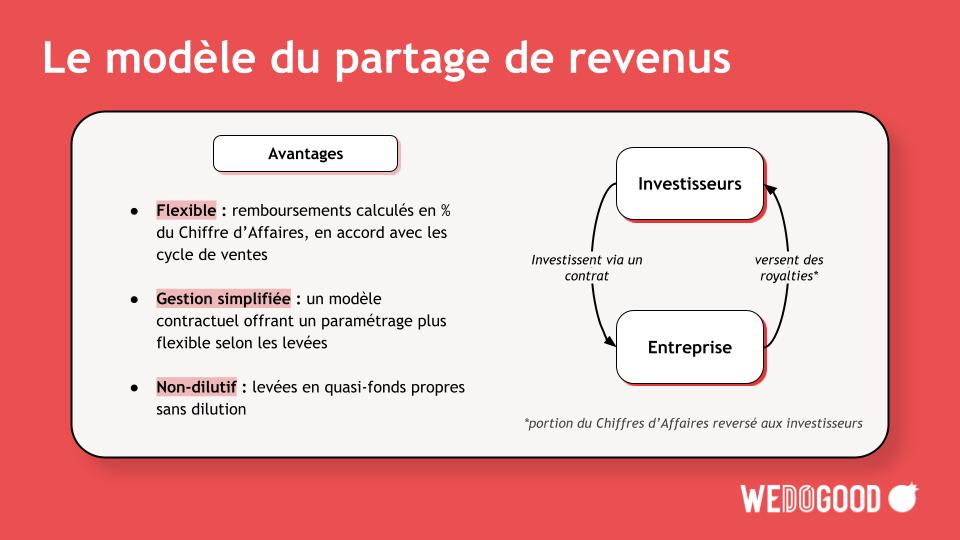 Le modèle du partage de revenus

Avantages

● Flexible : remboursements calculés en % du Chiffre d'Affaires, en accord avec les cycle de ventes

● Gestion simplifiée : un modèle contractuel offrant un paramétrage plus flexible selon les levées

● Non-dilutif : levées en quasi-fonds propres sans dilution

Investisseurs

Investissent via un contrat

versent des royalties*

Entreprise

*portion du Chiffres d'Affaires reversé aux investisseurs

WEDOGOOD